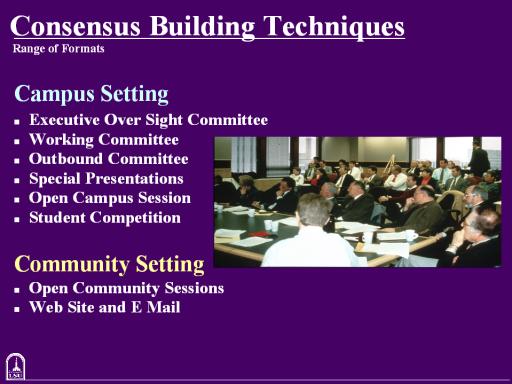 Consensus Building Techniques
Range of Formats

Campus Setting
- Executive Over Sight Committee
- Working Committee
- Outbound Committee
- Special Presentations
- Open Campus Session
- Student Competition

Community Setting
- Open Community Sessions
- Web Site and E Mail

LSU